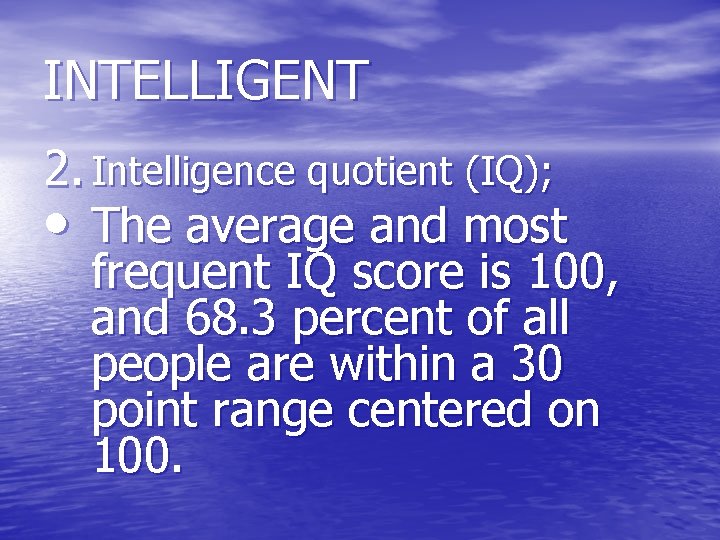 INTELLIGENT

2. Intelligence quotient (IQ);

• The average and most frequent IQ score is 100, and 68.3 percent of all people are within a 30 point range centered on 100.